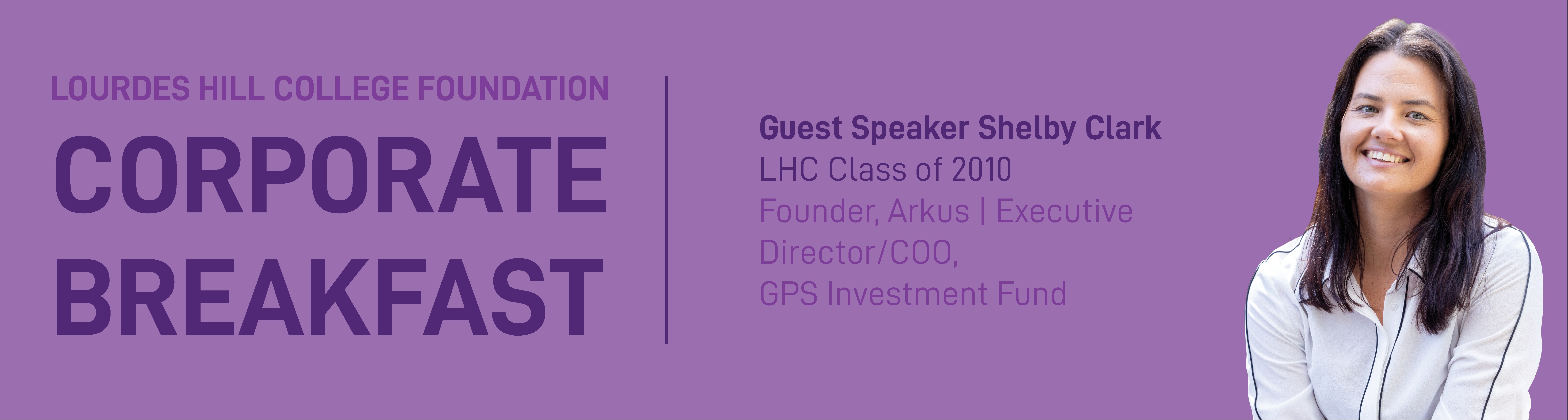 LOURDES HILL COLLEGE FOUNDATION

CORPORATE BREAKFAST

Guest Speaker Shelby Clark
LHC Class of 2010
Founder, Arkus | Executive Director/COO, GPS Investment Fund